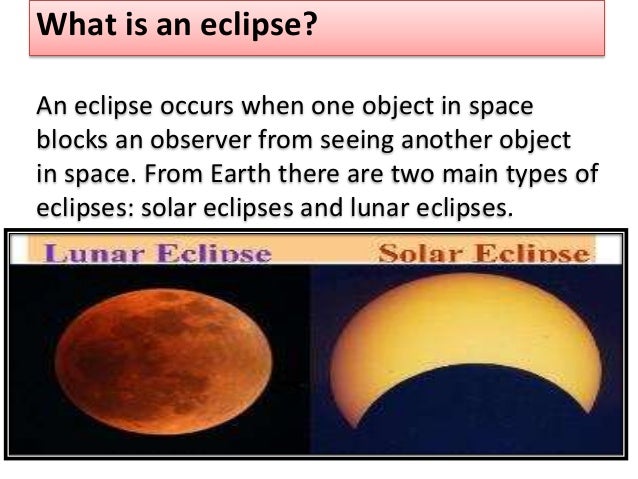 What is an eclipse?

An eclipse occurs when one object in space blocks an observer from seeing another object in space. From Earth there are two main types of eclipses: solar eclipses and lunar eclipses.

Lunar Eclipse

Solar Eclipse